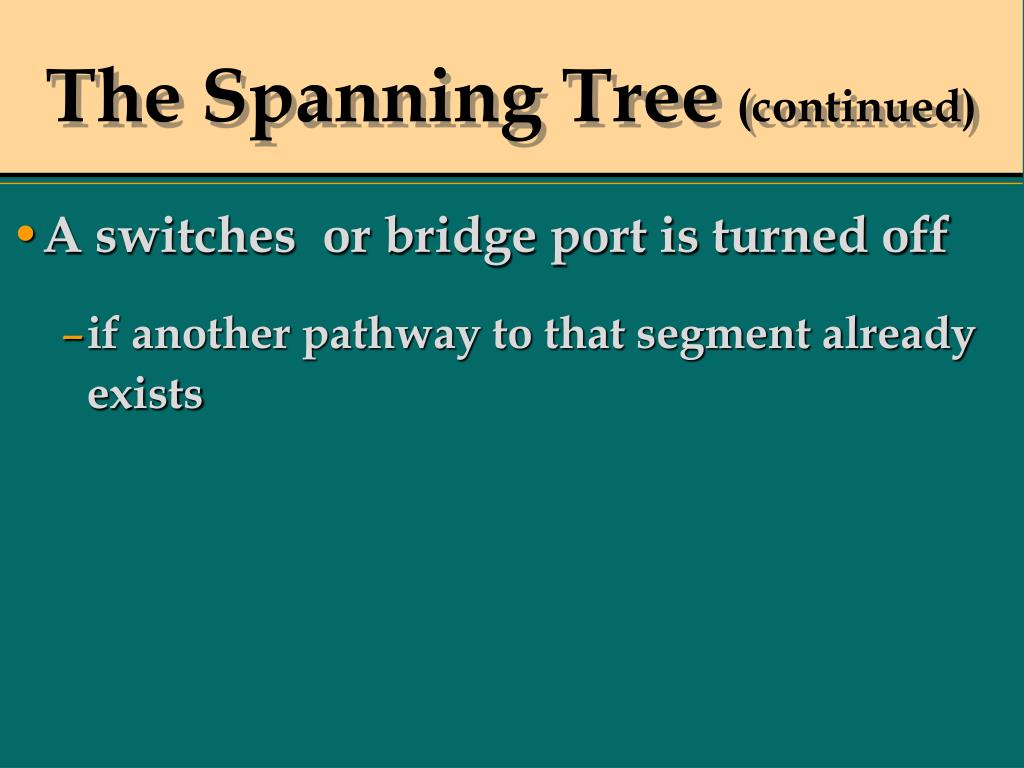 The Spanning Tree (continued)

• A switches  or bridge port is turned off

– if another pathway to that segment already exists